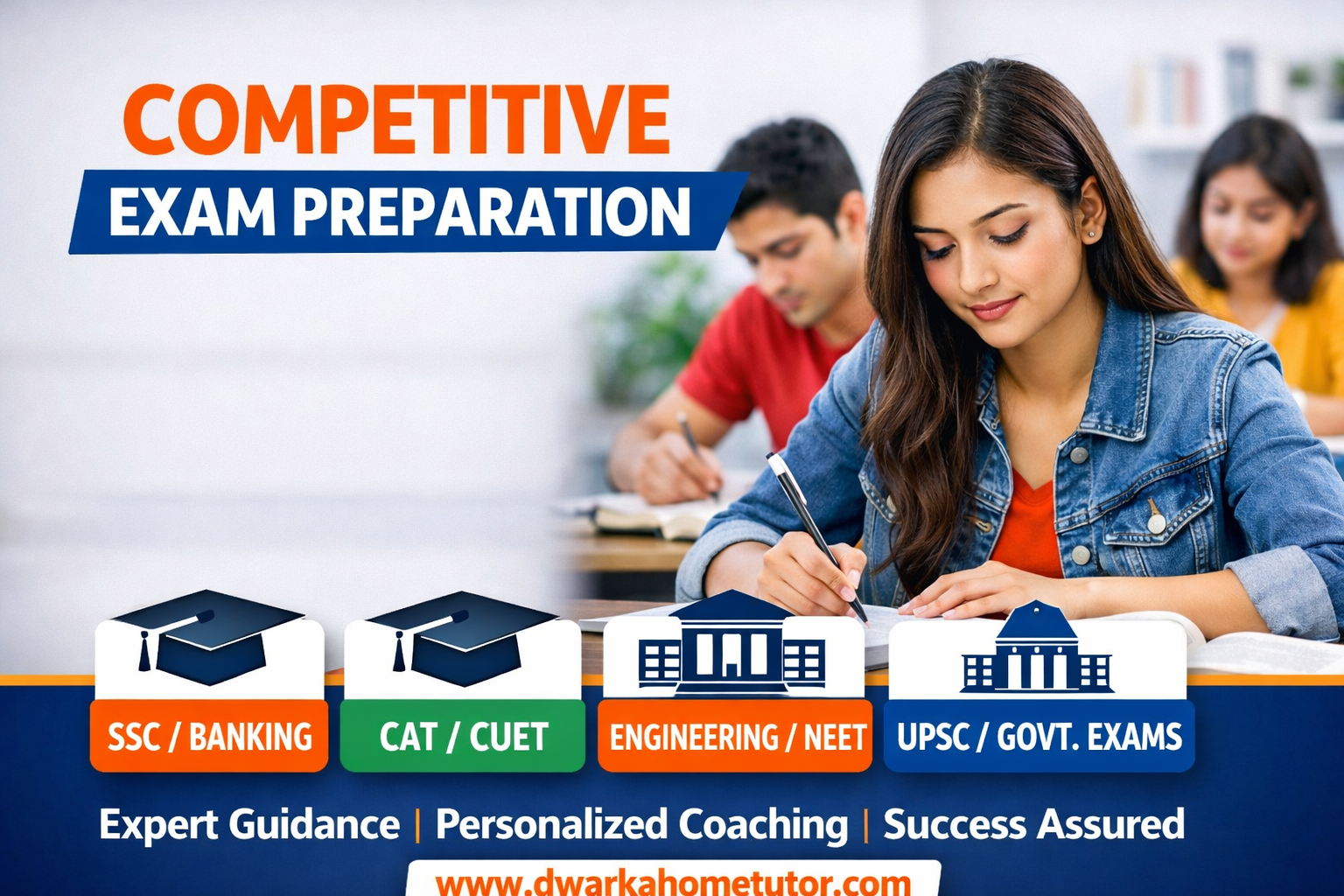 COMPETITIVE
EXAM PREPARATION

SSC / BANKING
CAT / CUET
ENGINEERING / NEET
UPSC / GOVT. EXAMS

Expert Guidance | Personalized Coaching | Success Assured

www.dwarkahometutor.com